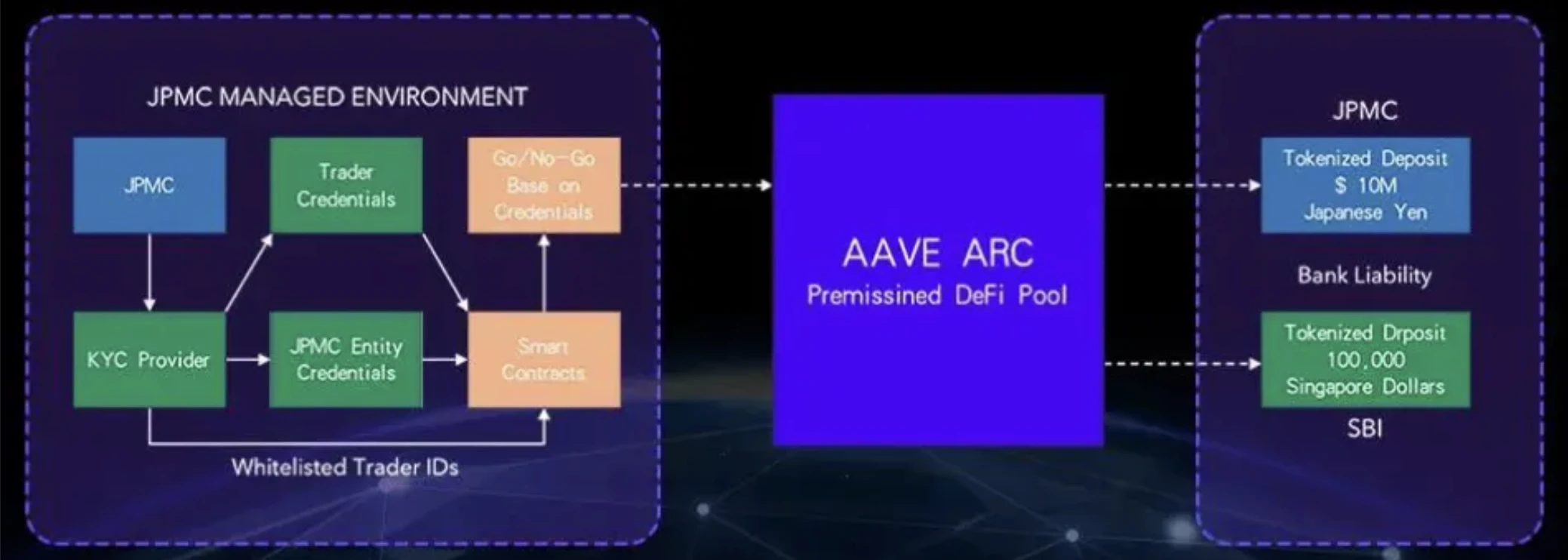 JPMC MANAGED ENVIRONMENT

JPMC

Trader Credentials

Go/No-Go Base on Credentials

KYC Provider

JPMC Entity Credentials

Smart Contracts

Whitelisted Trader IDs

AAVE ARC
Premissined DeFi Pool

JPMC

Tokenized Deposit
$ 10M
Japanese Yen

Bank Liability

Tokenized Drposit
100,000
Singapore Dollars

SBI